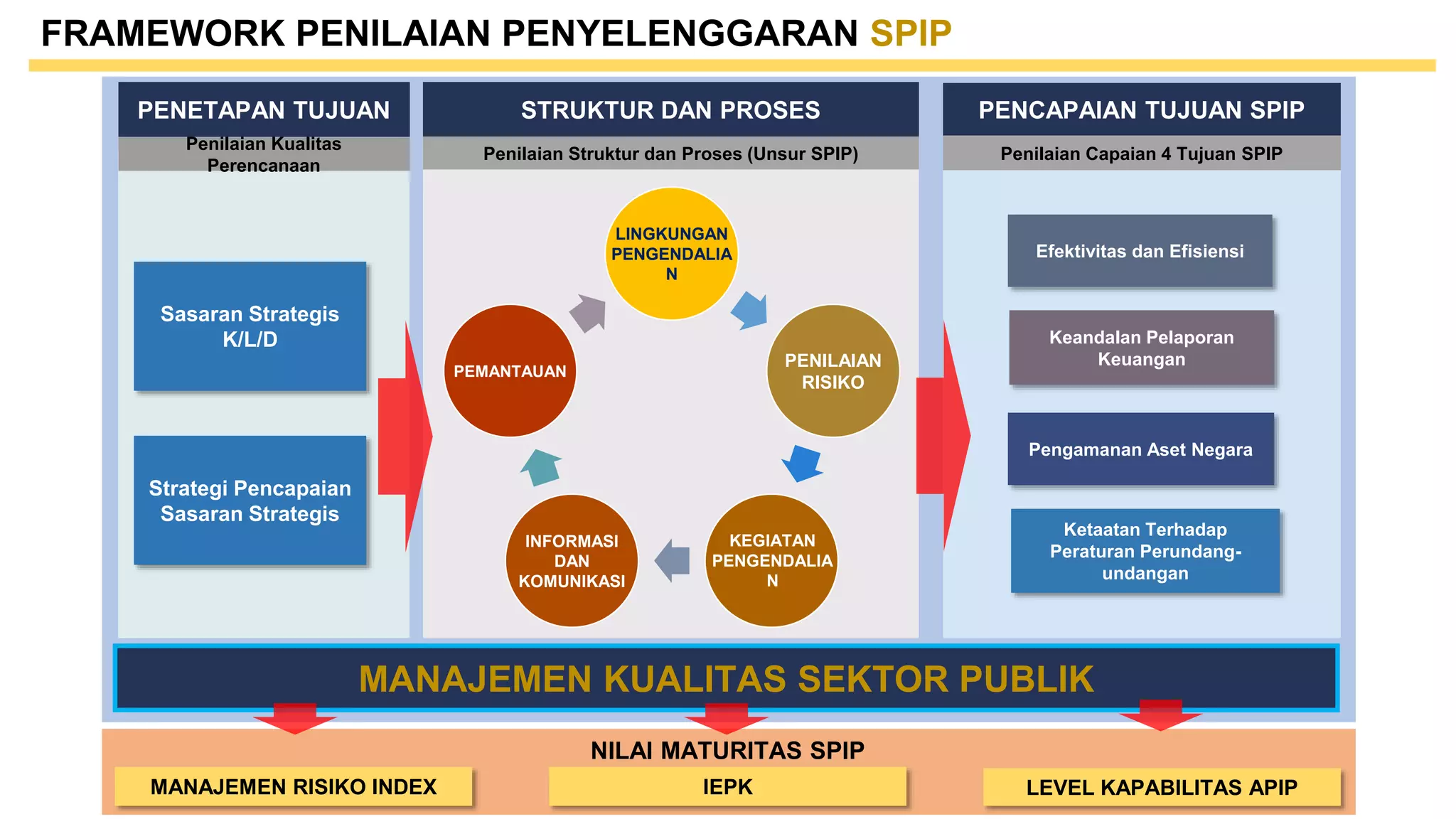 FRAMEWORK PENILAIAN PENYELENGGARAN SPIP

PENETAPAN TUJUAN

Penilaian Kualitas Perencanaan

Sasaran Strategis K/L/D

Strategi Pencapaian Sasaran Strategis

STRUKTUR DAN PROSES

Penilaian Struktur dan Proses (Unsur SPIP)

LINGKUNGAN PENGENDALIA N

PENILAIAN RISIKO

KEGIATAN PENGENDALIA N

INFORMASI DAN KOMUNIKASI

PEMANTAUAN

PENCAPAIAN TUJUAN SPIP

Penilaian Capaian 4 Tujuan SPIP

Efektivitas dan Efisiensi

Keandalan Pelaporan Keuangan

Pengamanan Aset Negara

Ketaatan Terhadap Peraturan Perundang-undangan

MANAJEMEN KUALITAS SEKTOR PUBLIK

NILAI MATURITAS SPIP

MANAJEMEN RISIKO INDEX

IEPK

LEVEL KAPABILITAS APIP